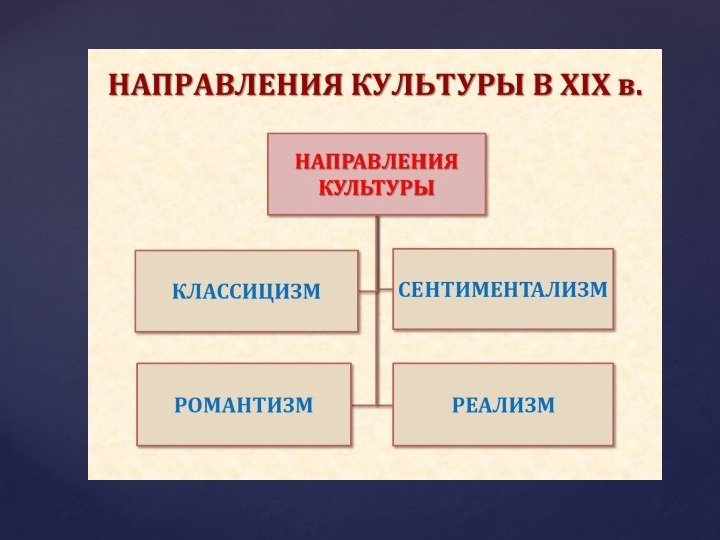 НАПРАВЛЕНИЯ КУЛЬТУРЫ В XIX в.

НАПРАВЛЕНИЯ КУЛЬТУРЫ

КЛАССИЦИЗМ

СЕНТИМЕНТАЛИЗМ

РОМАНТИЗМ

РЕАЛИЗМ